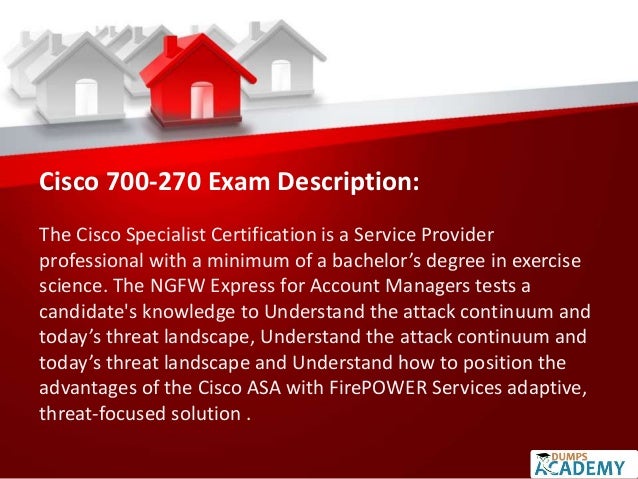 Cisco 700-270 Exam Description:

The Cisco Specialist Certification is a Service Provider professional with a minimum of a bachelor’s degree in exercise science. The NGFW Express for Account Managers tests a candidate's knowledge to Understand the attack continuum and today’s threat landscape, Understand the attack continuum and today’s threat landscape and Understand how to position the advantages of the Cisco ASA with FirePOWER Services adaptive, threat-focused solution .

DUMPS ACADEMY